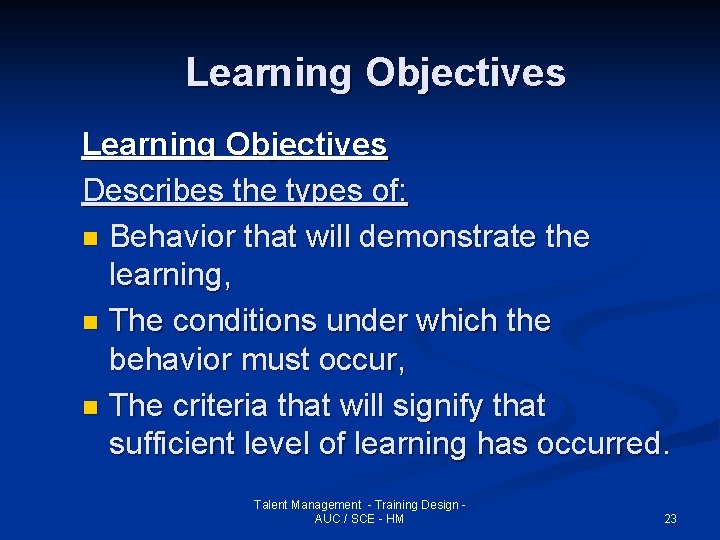 Learning Objectives

Learning Objectives

Describes the types of:

- Behavior that will demonstrate the learning,
- The conditions under which the behavior must occur,
- The criteria that will signify that sufficient level of learning has occurred.

Talent Management - Training Design - AUC / SCE - HM

23